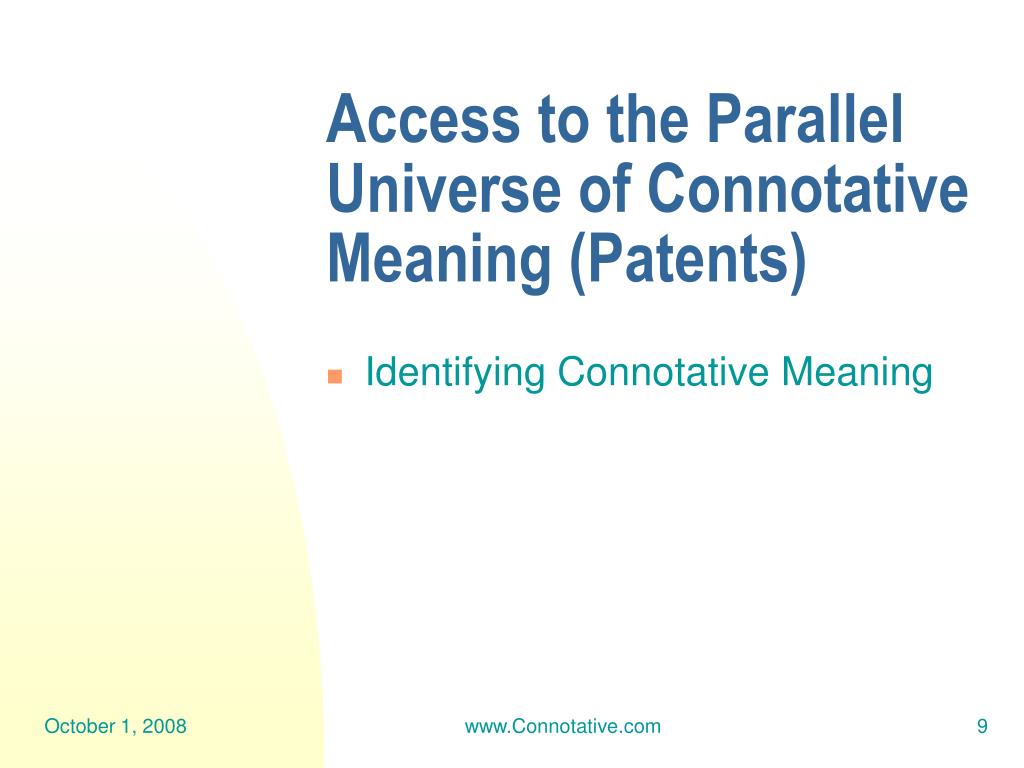 Access to the Parallel Universe of Connotative Meaning (Patents)

Identifying Connotative Meaning

October 1, 2008

www.Connotative.com

9